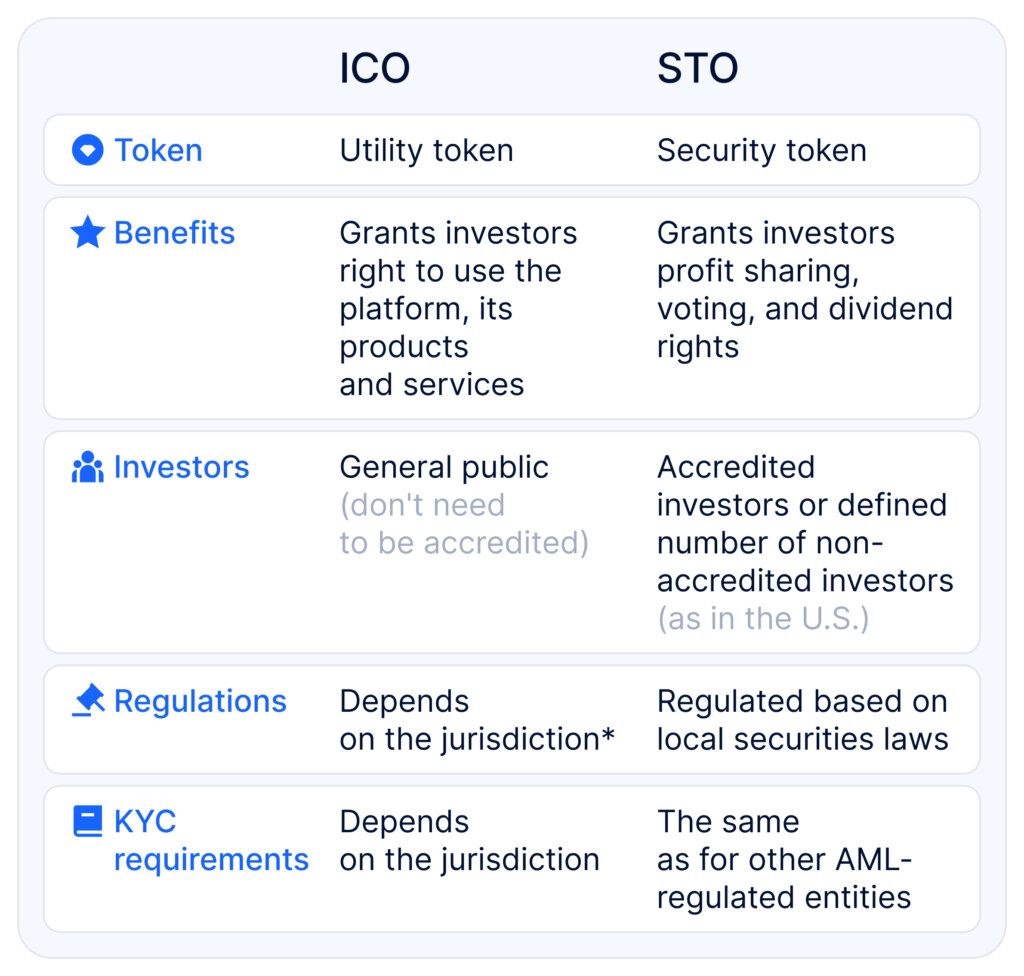 |  | ICO | STO |
|---|---|---|
| Token | Utility token | Security token |
| Benefits | Grants investors right to use the platform, its products and services | Grants investors profit sharing, voting, and dividend rights |
| Investors | General public (don't need to be accredited) | Accredited investors or defined number of non-accredited investors (as in the U.S.) |
| Regulations | Depends on the jurisdiction* | Regulated based on local securities laws |
| KYC requirements | Depends on the jurisdiction | The same as for other AML-regulated entities |